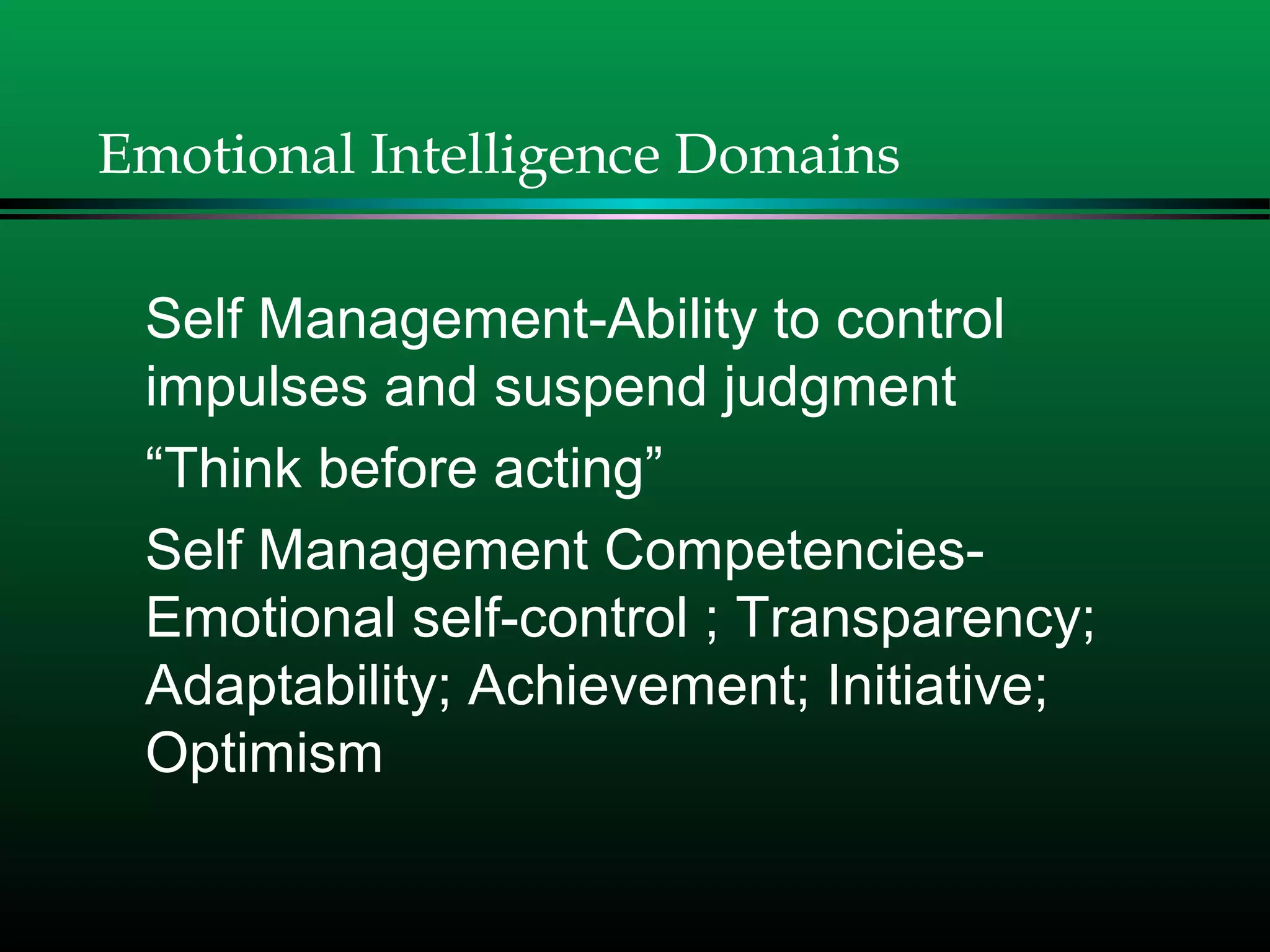 Emotional Intelligence Domains

Self Management-Ability to control impulses and suspend judgment

“Think before acting”

Self Management Competencies-Emotional self-control ; Transparency; Adaptability; Achievement; Initiative; Optimism